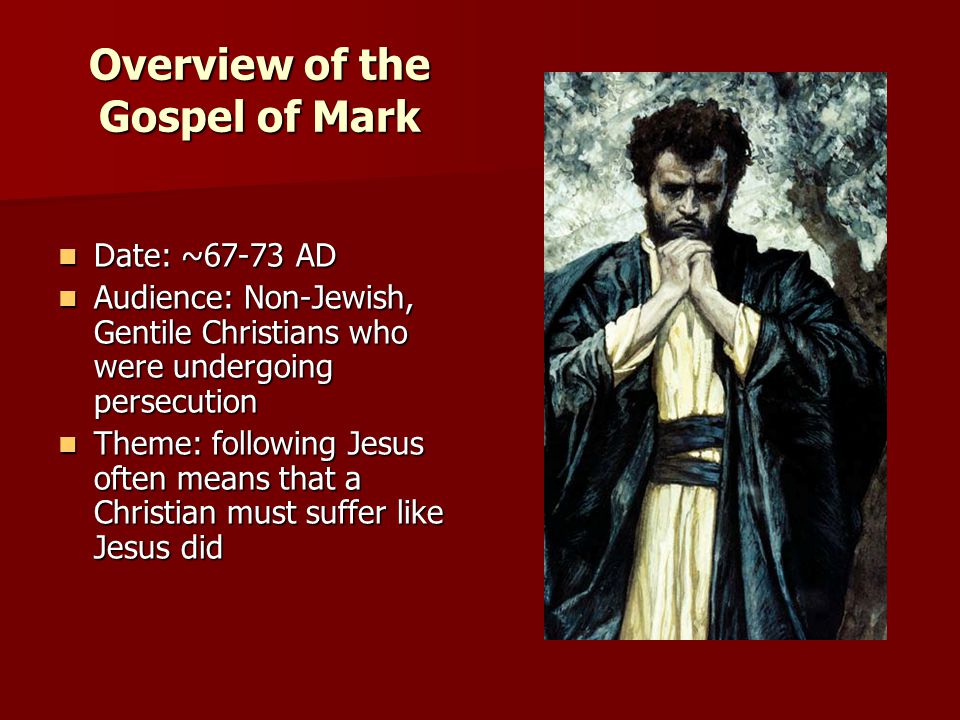 Overview of the Gospel of Mark

- Date: ~67-73 AD
- Audience: Non-Jewish, Gentile Christians who were undergoing persecution
- Theme: following Jesus often means that a Christian must suffer like Jesus did